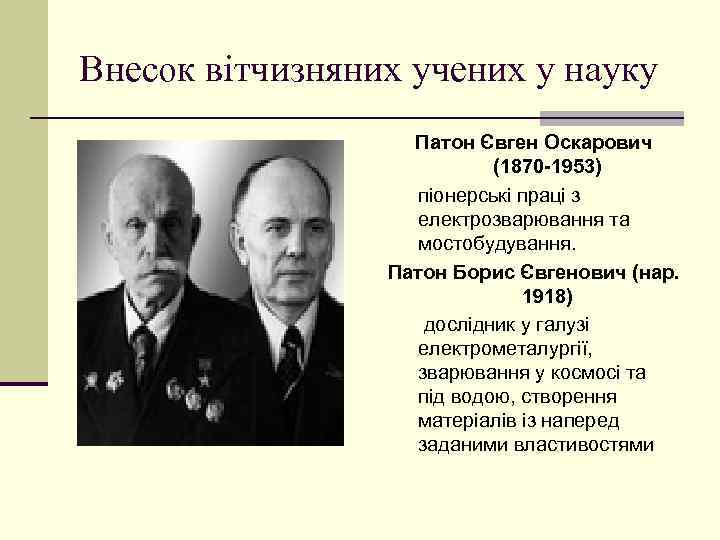 Внесок вітчизняних учених у науку

Патон Євген Оскарович (1870-1953)

піонерські праці з електрозварювання та мостобудування.

Патон Борис Євгенович (нар. 1918)

дослідник у галузі електрометалургії, зварювання у космосі та під водою, створення матеріалів із наперед заданими властивостями